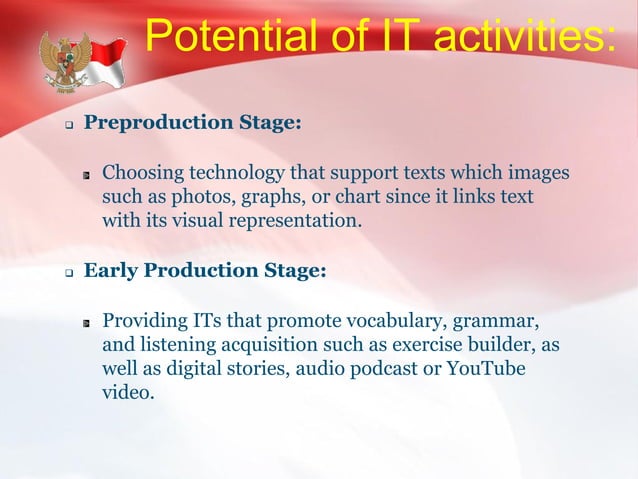 Potential of IT activities:

Preproduction Stage:

Choosing technology that support texts which images such as photos, graphs, or chart since it links text with its visual representation.

Early Production Stage:

Providing ITs that promote vocabulary, grammar, and listening acquisition such as exercise builder, as well as digital stories, audio podcast or YouTube video.